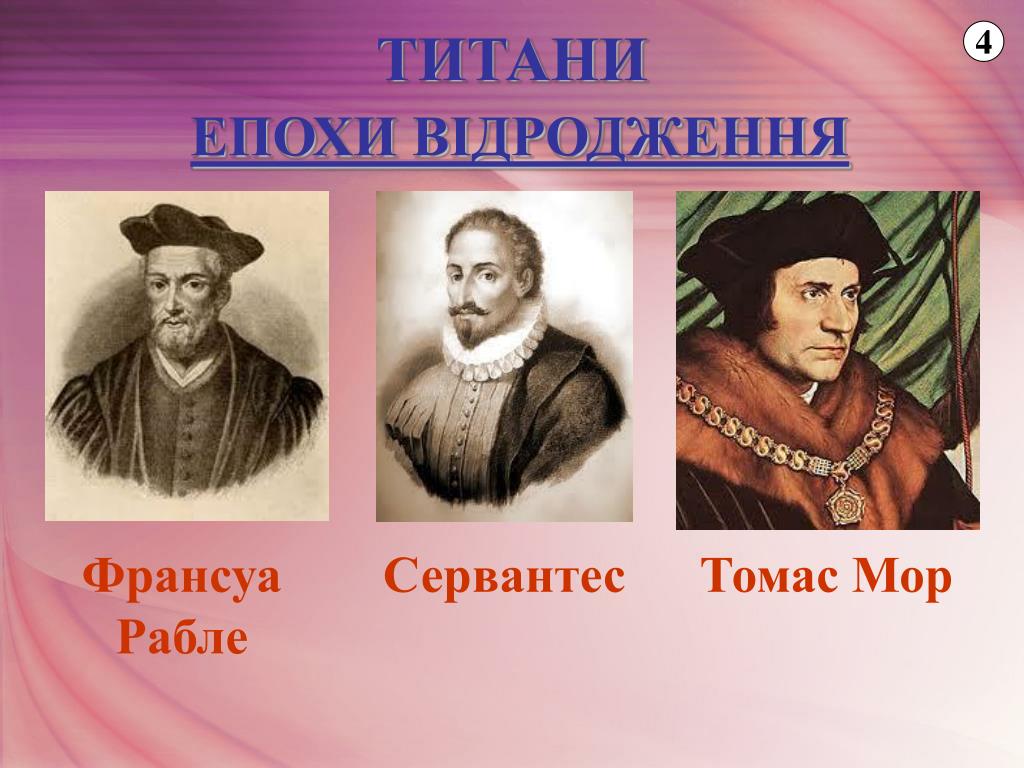 4

ТИТАНИ
ЕПОХИ ВІДРОДЖЕННЯ

Франсуа Рабле

Сервантес

Томас Мор